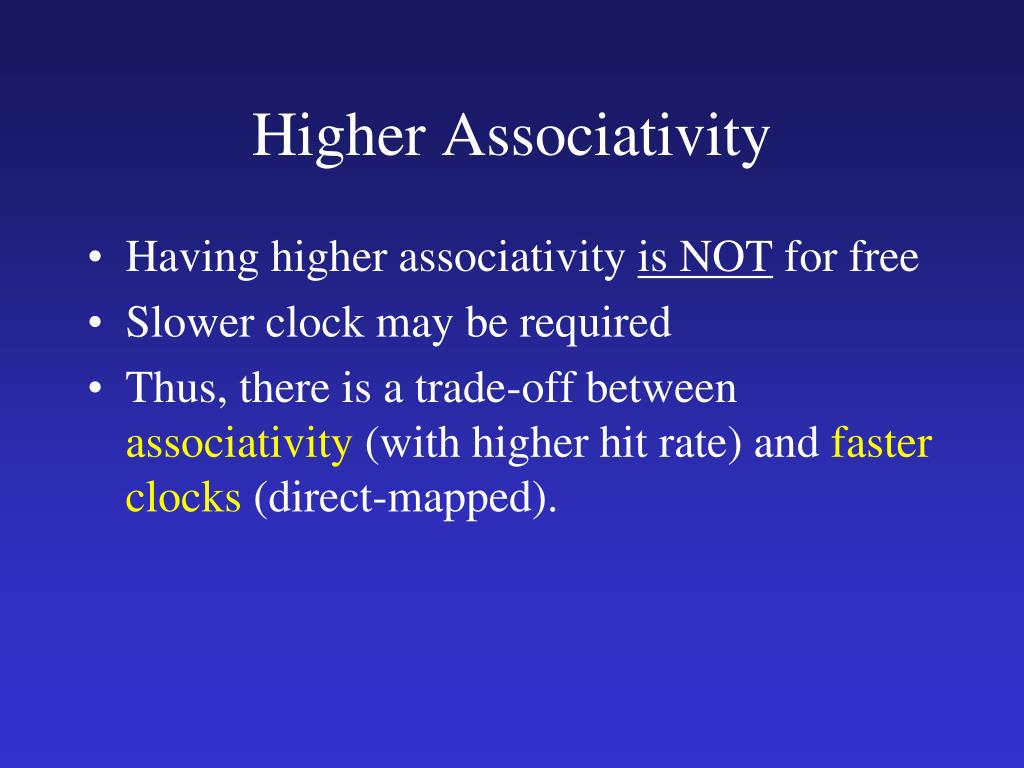 Higher Associativity

• Having higher associativity is NOT for free
• Slower clock may be required
• Thus, there is a trade-off between associativity (with higher hit rate) and faster clocks (direct-mapped).